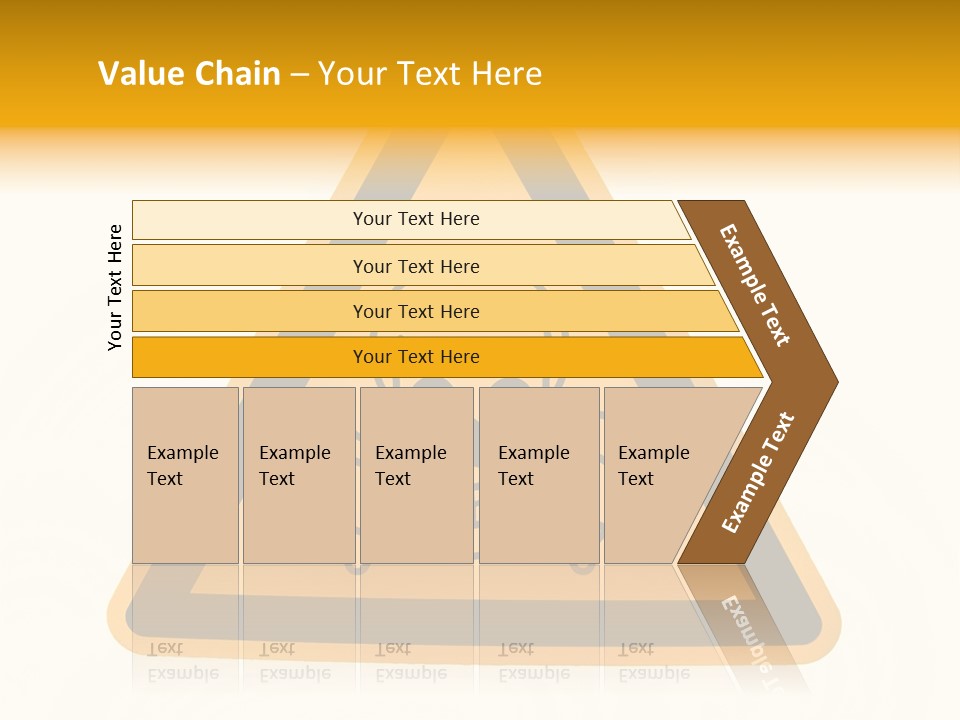 Value Chain – Your Text Here

Your Text Here

Your Text Here

Your Text Here

Your Text Here

Your Text Here

Example Text

Example Text

Example Text

Example Text

Example Text

Example Text

Example Text